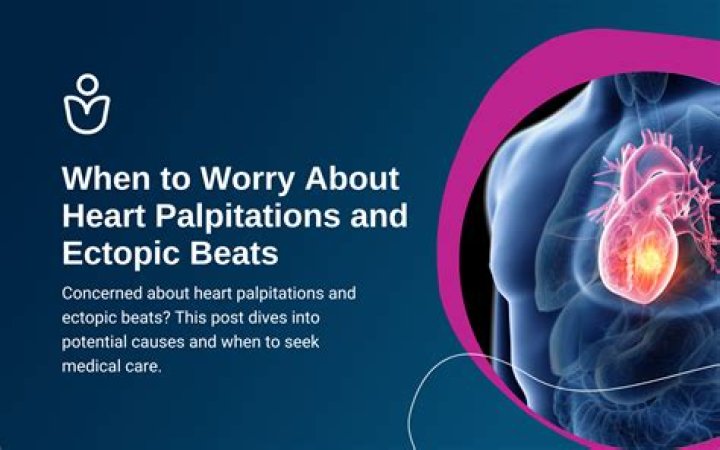 When to Worry About Heart Palpitations and Ectopic Beats

Concerned about heart palpitations and ectopic beats? This post dives into potential causes and when to seek medical care.